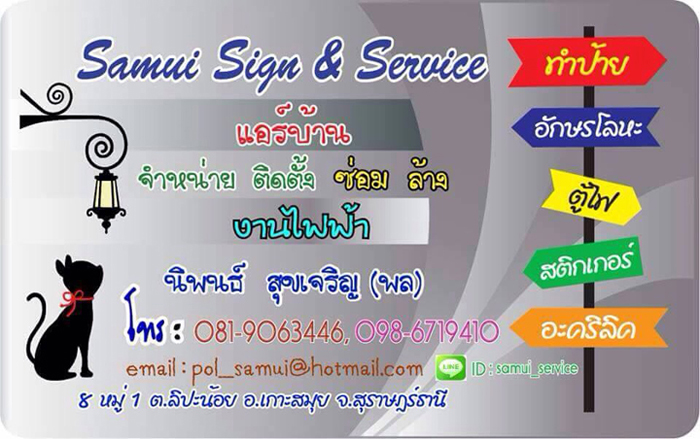 Samui Sign & Service

แอร์บ้าน

จำหน่าย ติดตั้ง ซ่อม ล้าง

งานไฟฟ้า

นิพนธ์ สุขเจริญ (พล)

โทร : 081-9063446, 098-6719410

email : pol_samui@hotmail.com

LINE ID : samui_service

8 หมู่ 1 ต.ลิปะน้อย อ.เกาะสมุย จ.สุราษฎร์ธานี

ทำป้าย

อักษรโลหะ

ตู้ไฟ

สติกเกอร์

อะคริลิค